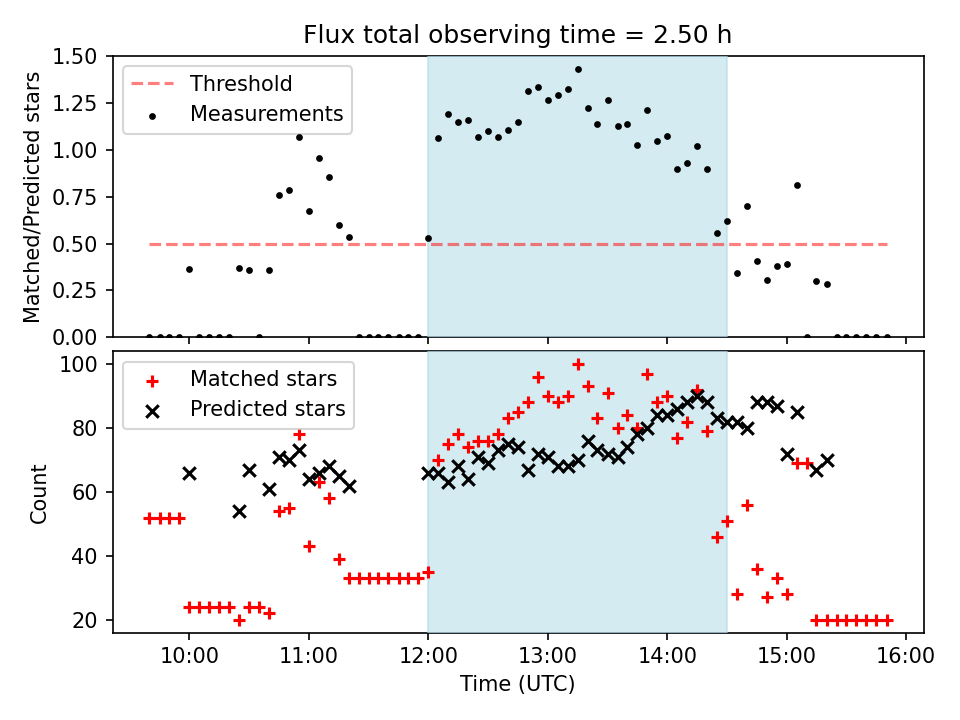 Flux total observing time = 2.50 h

Threshold
Measurements

Matched/Predicted stars

1.50
1.25
1.00
0.75
0.50
0.25
0.00

Matched stars
Predicted stars

Count

100
80
60
40
20

10:00
11:00
12:00
13:00
14:00
15:00
16:00

Time (UTC)